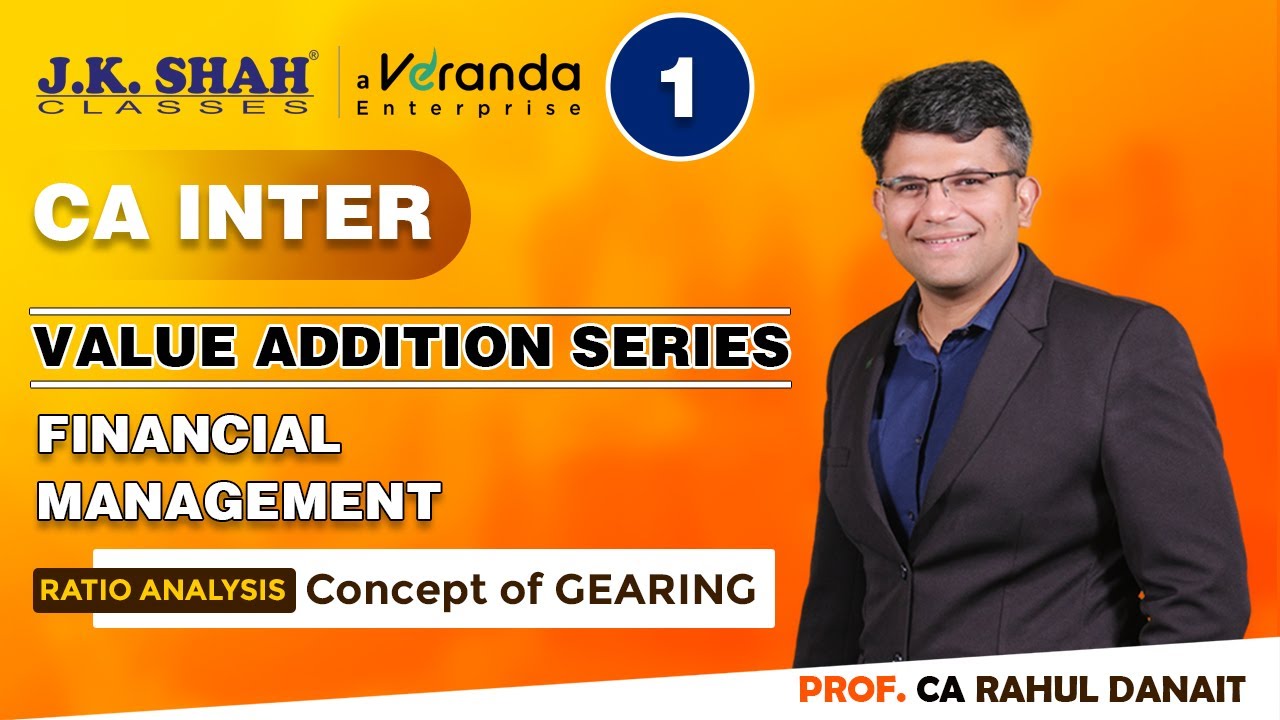 J.K. SHAH®
CLASSES

a Veranda
Enterprise

1

CA INTER

VALUE ADDITION SERIES

FINANCIAL MANAGEMENT

RATIO ANALYSIS Concept of GEARING

PROF. CA RAHUL DANAIT